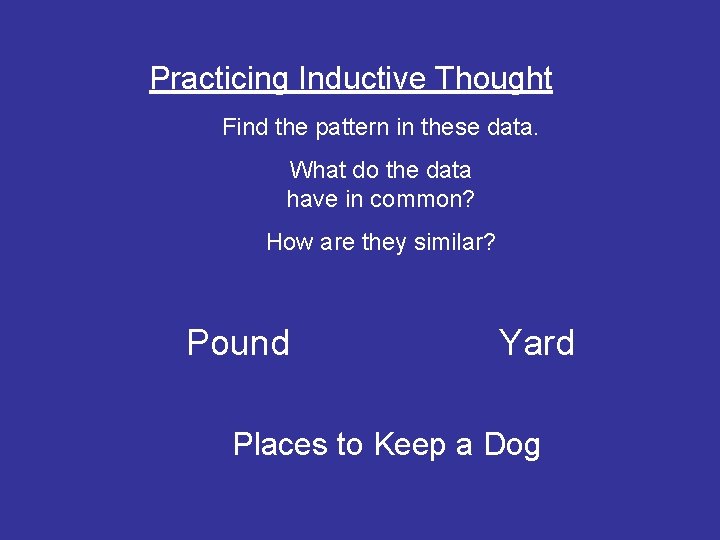 Practicing Inductive Thought

Find the pattern in these data.

What do the data have in common?

How are they similar?

Pound

Yard

Places to Keep a Dog